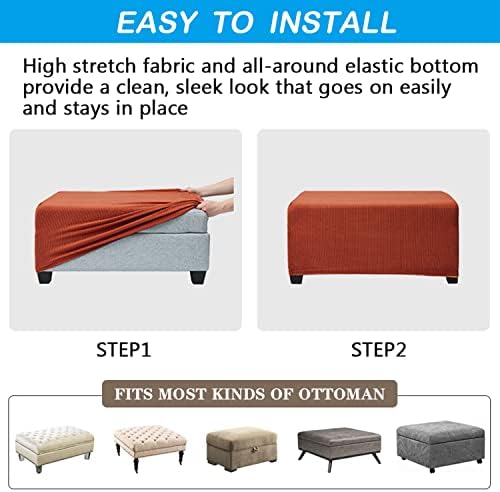 EASY TO INSTALL

High stretch fabric and all-around elastic bottom provide a clean, sleek look that goes on easily and stays in place

STEP1

STEP2

FITS MOST KINDS OF OTTOMAN